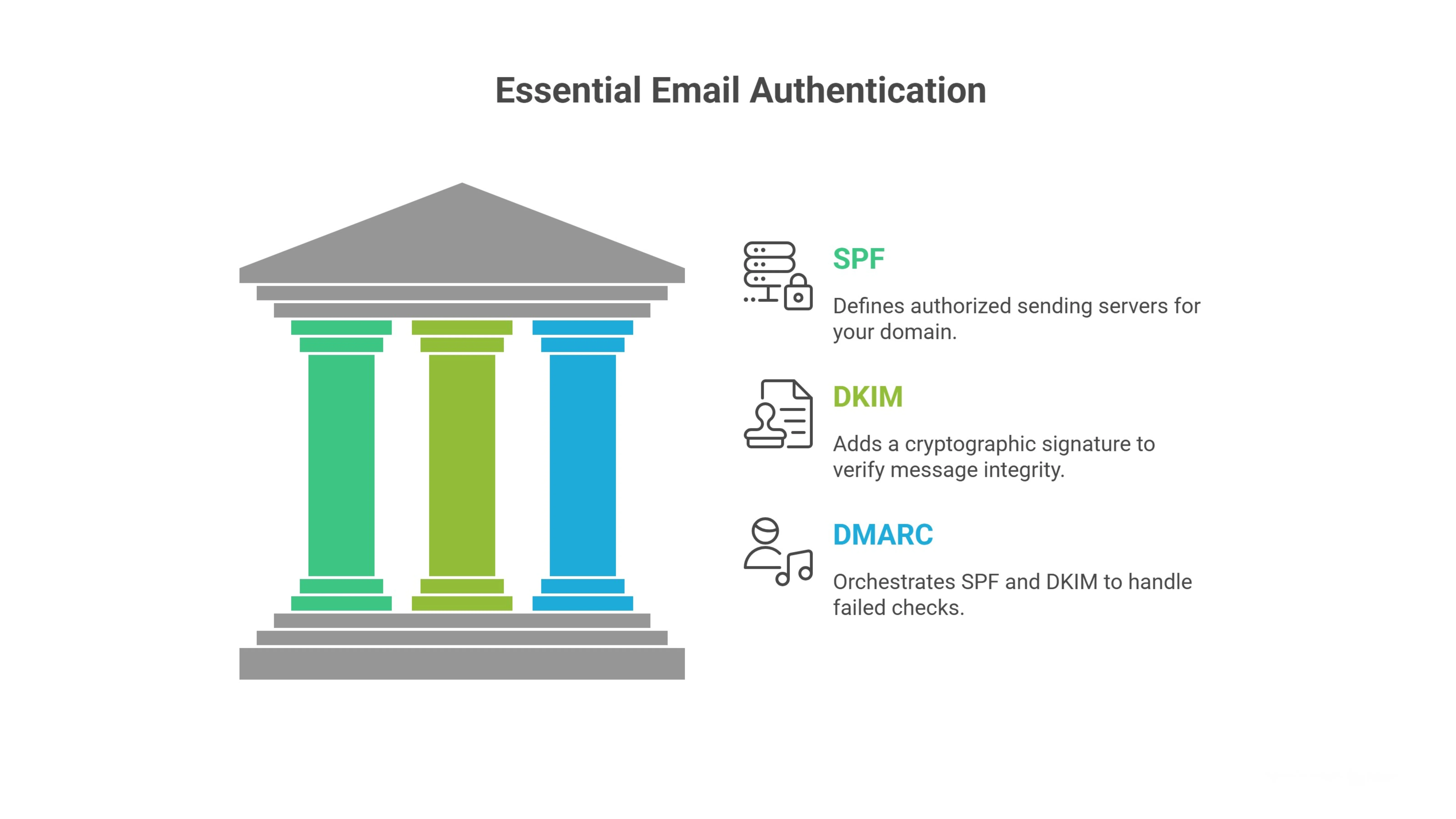 Essential Email Authentication

SPF

Defines authorized sending servers for your domain.

DKIM

Adds a cryptographic signature to verify message integrity.

DMARC

Orchestrates SPF and DKIM to handle failed checks.